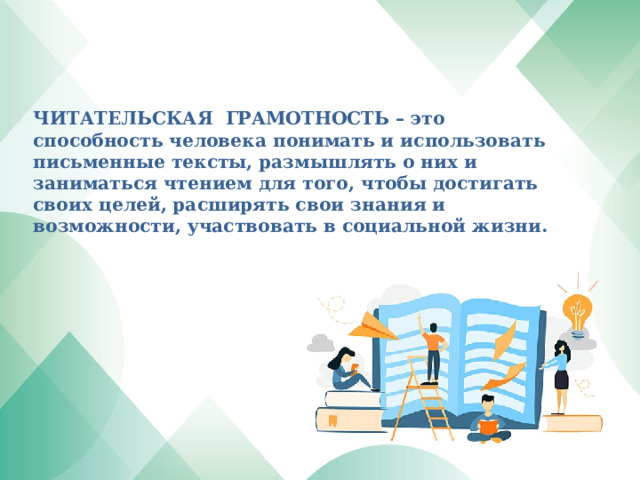 ЧИТАТЕЛЬСКАЯ ГРАМОТНОСТЬ – это способность человека понимать и использовать письменные тексты, размышлять о них и заниматься чтением для того, чтобы достигать своих целей, расширять свои знания и возможности, участвовать в социальной жизни.